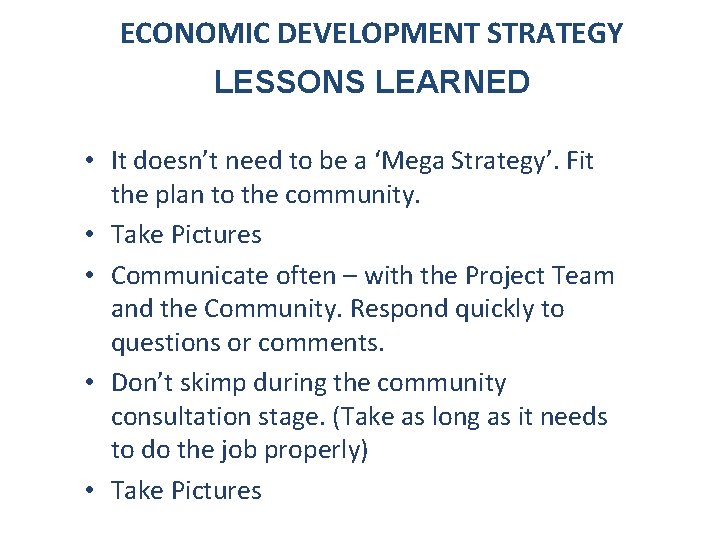 ECONOMIC DEVELOPMENT STRATEGY

LESSONS LEARNED

• It doesn't need to be a 'Mega Strategy'. Fit the plan to the community.
• Take Pictures
• Communicate often – with the Project Team and the Community. Respond quickly to questions or comments.
• Don't skimp during the community consultation stage. (Take as long as it needs to do the job properly)
• Take Pictures